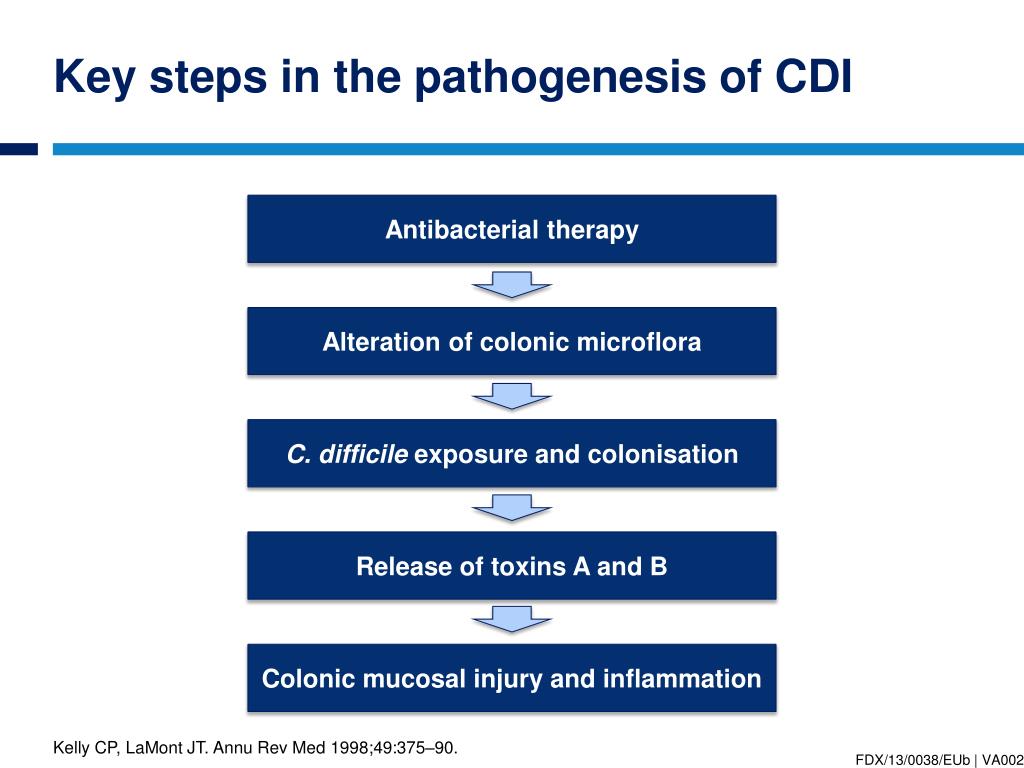 Key steps in the pathogenesis of CDI

Antibacterial therapy

Alteration of colonic microflora

C. difficile exposure and colonisation

Release of toxins A and B

Colonic mucosal injury and inflammation

Kelly CP, LaMont JT. Annu Rev Med 1998;49:375–90.

FDX/13/0038/EUb | VA002